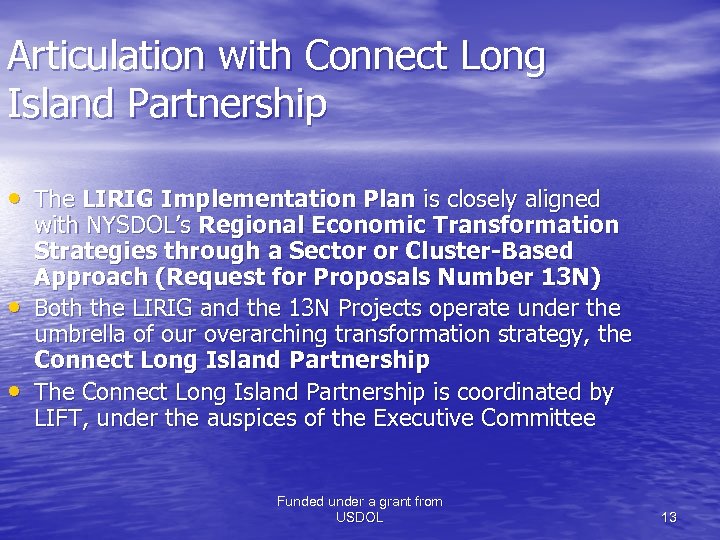 Articulation with Connect Long Island Partnership

• The LIRIG Implementation Plan is closely aligned with NYSDOL's Regional Economic Transformation Strategies through a Sector or Cluster-Based Approach (Request for Proposals Number 13N)
• Both the LIRIG and the 13N Projects operate under the umbrella of our overarching transformation strategy, the Connect Long Island Partnership
• The Connect Long Island Partnership is coordinated by LIFT, under the auspices of the Executive Committee

Funded under a grant from USDOL

13